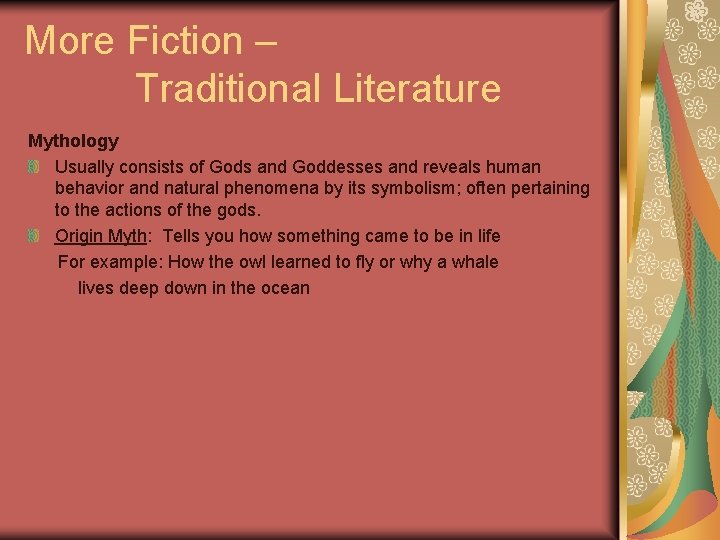 More Fiction – Traditional Literature

Mythology

Usually consists of Gods and Goddesses and reveals human behavior and natural phenomena by its symbolism; often pertaining to the actions of the gods.

Origin Myth: Tells you how something came to be in life
For example: How the owl learned to fly or why a whale lives deep down in the ocean